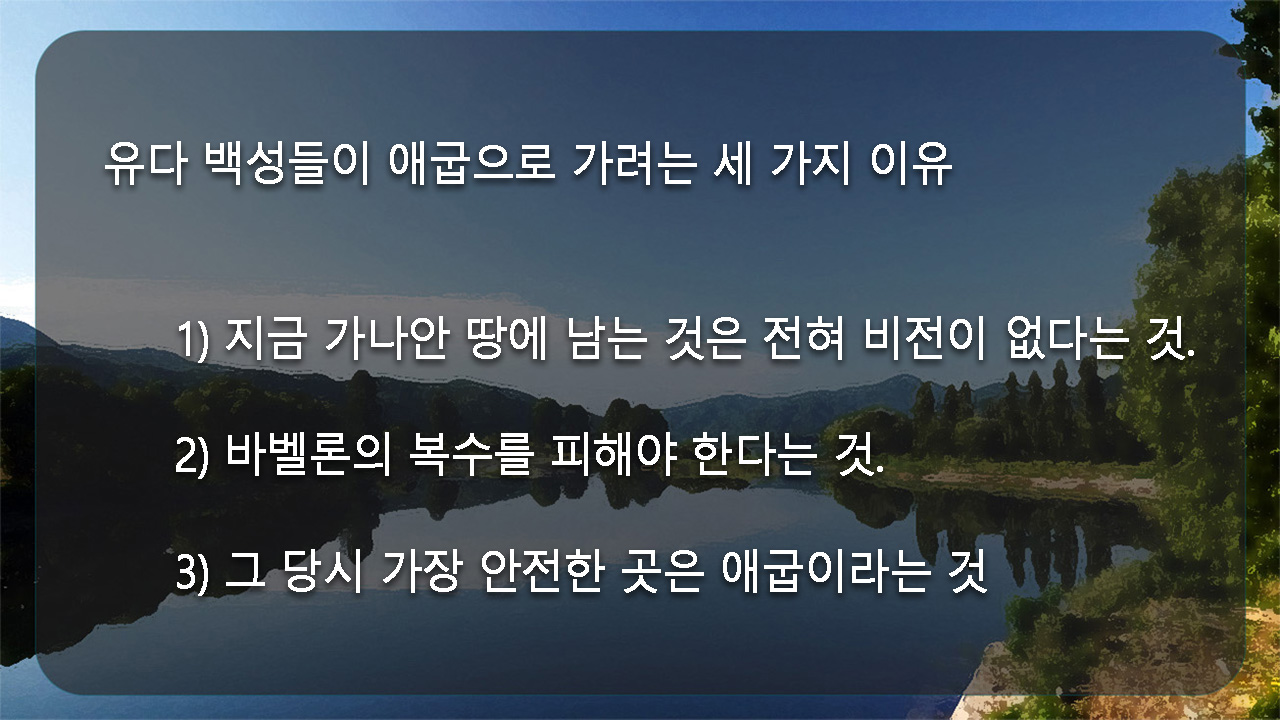 유다 백성들이 애굽으로 가려는 세 가지 이유

1) 지금 가나안 땅에 남는 것은 전혀 비전이 없다는 것.

2) 바벨론의 복수를 피해야 한다는 것.

3) 그 당시 가장 안전한 곳은 애굽이라는 것